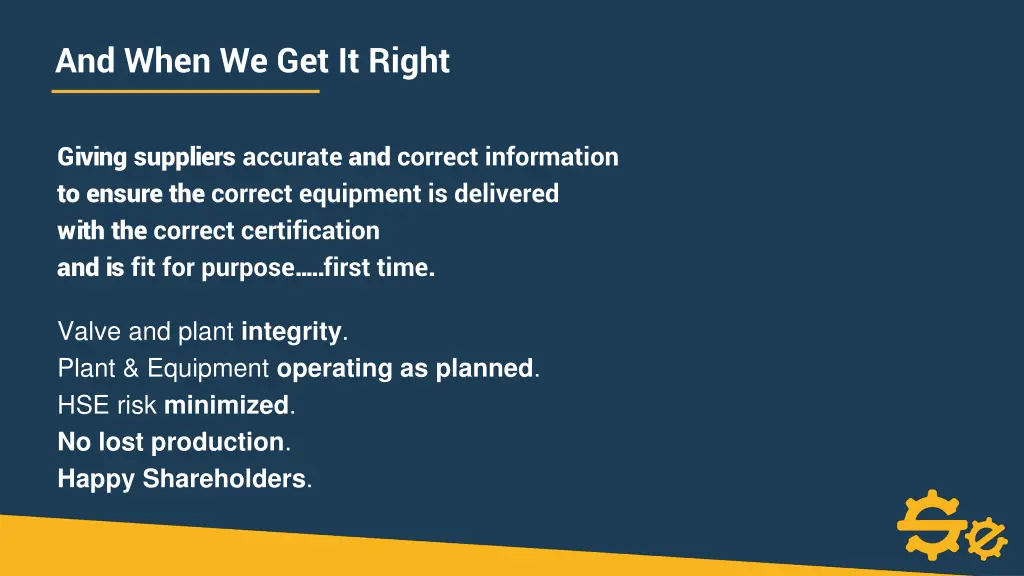 And When We Get It Right

Giving suppliers accurate and correct information to ensure the correct equipment is delivered with the correct certification and is fit for purpose…..first time.

Valve and plant integrity.
Plant & Equipment operating as planned.
HSE risk minimized.
No lost production.
Happy Shareholders.